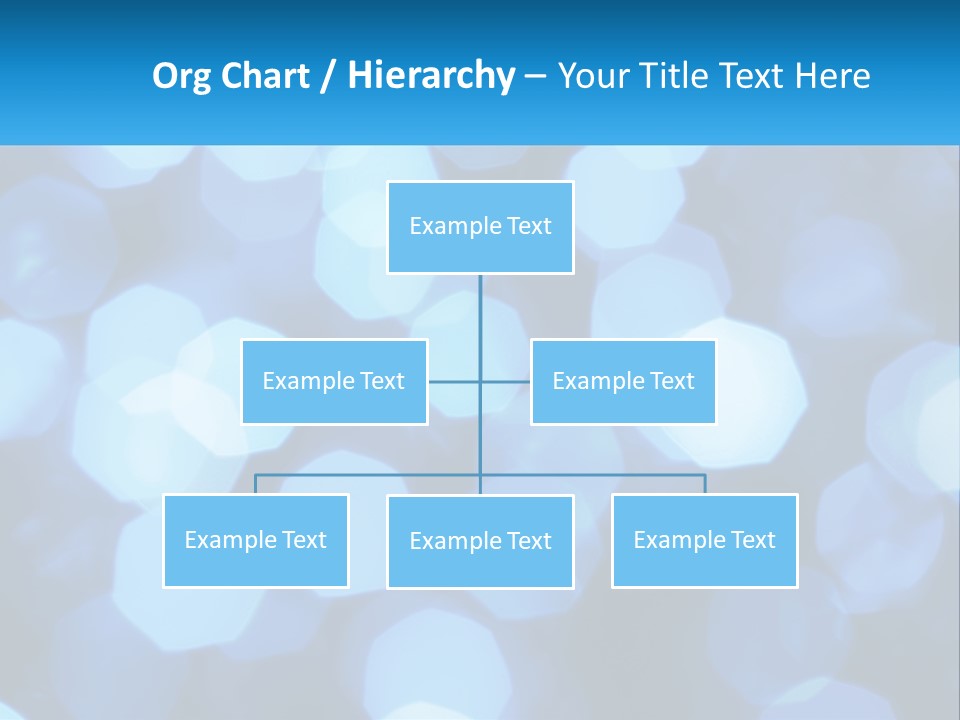 Org Chart / Hierarchy – Your Title Text Here

Example Text

Example Text

Example Text

Example Text

Example Text

Example Text